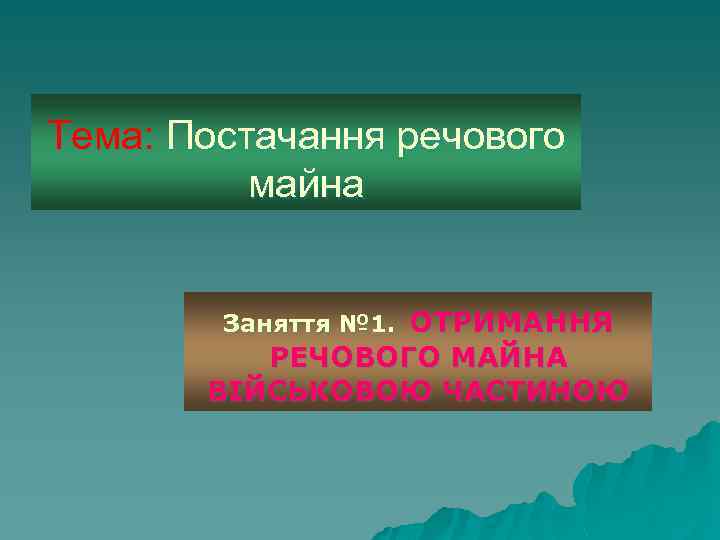 Тема: Постачання речового майна

Заняття №1. ОТРИМАННЯ РЕЧОВОГО МАЙНА ВІЙСЬКОВОЮ ЧАСТИНОЮ